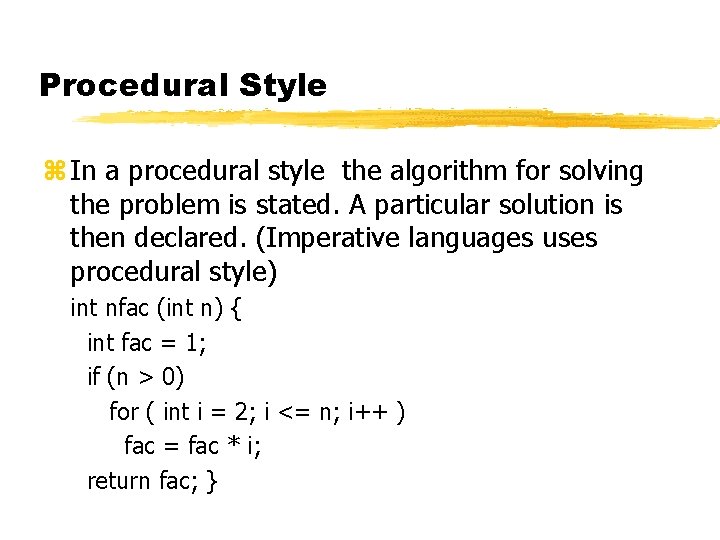 Procedural Style

⌘ In a procedural style  the algorithm for solving the problem is stated. A particular solution is then declared. (Imperative languages uses procedural style)

int nfac (int n) {
 int fac = 1;
 if (n > 0)
   for ( int i = 2; i <= n; i++ )
     fac = fac * i;
 return fac; }